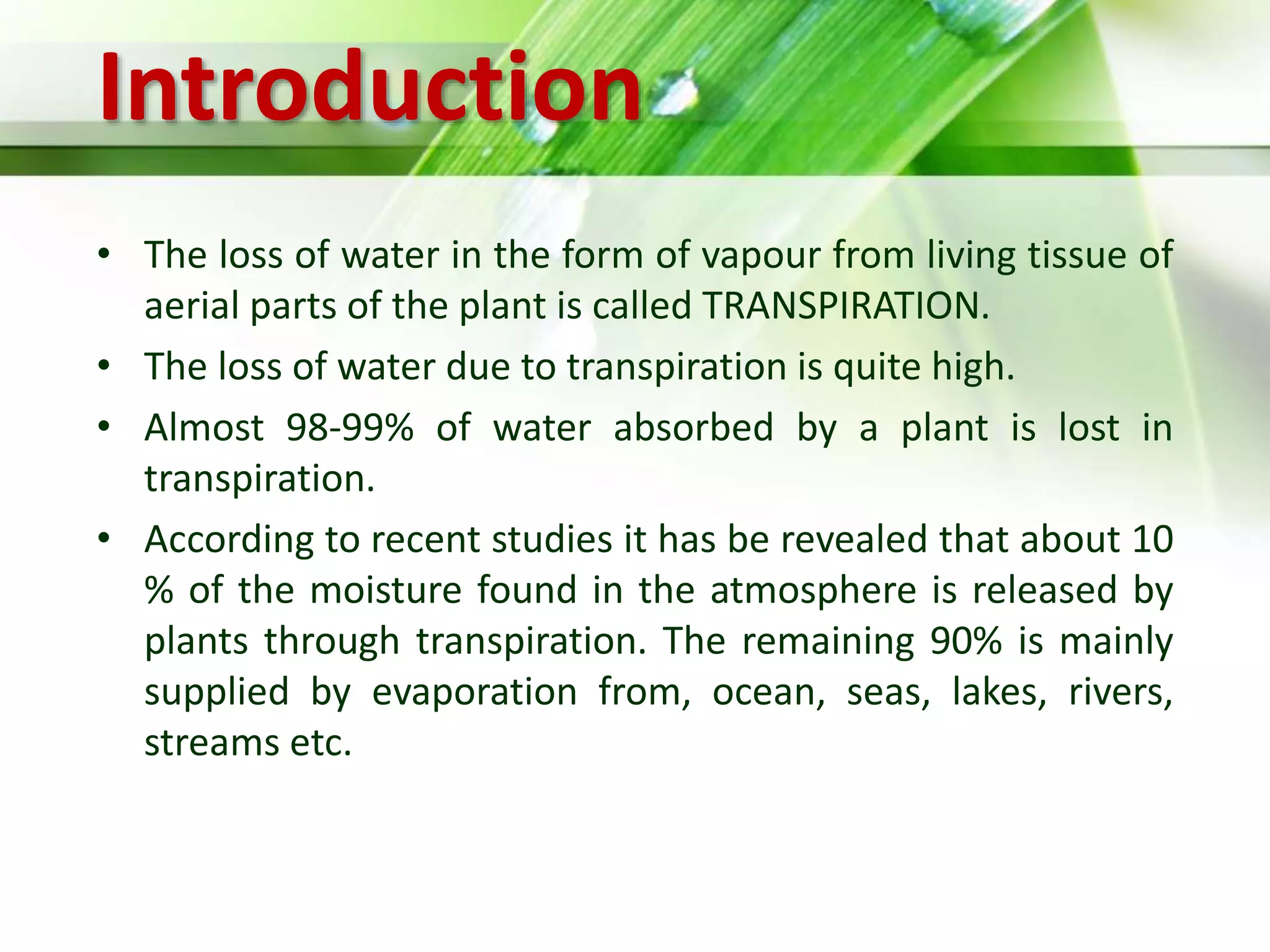 Introduction

• The loss of water in the form of vapour from living tissue of aerial parts of the plant is called TRANSPIRATION.
• The loss of water due to transpiration is quite high.
• Almost 98-99% of water absorbed by a plant is lost in transpiration.
• According to recent studies it has be revealed that about 10 % of the moisture found in the atmosphere is released by plants through transpiration. The remaining 90% is mainly supplied by evaporation from, ocean, seas, lakes, rivers, streams etc.